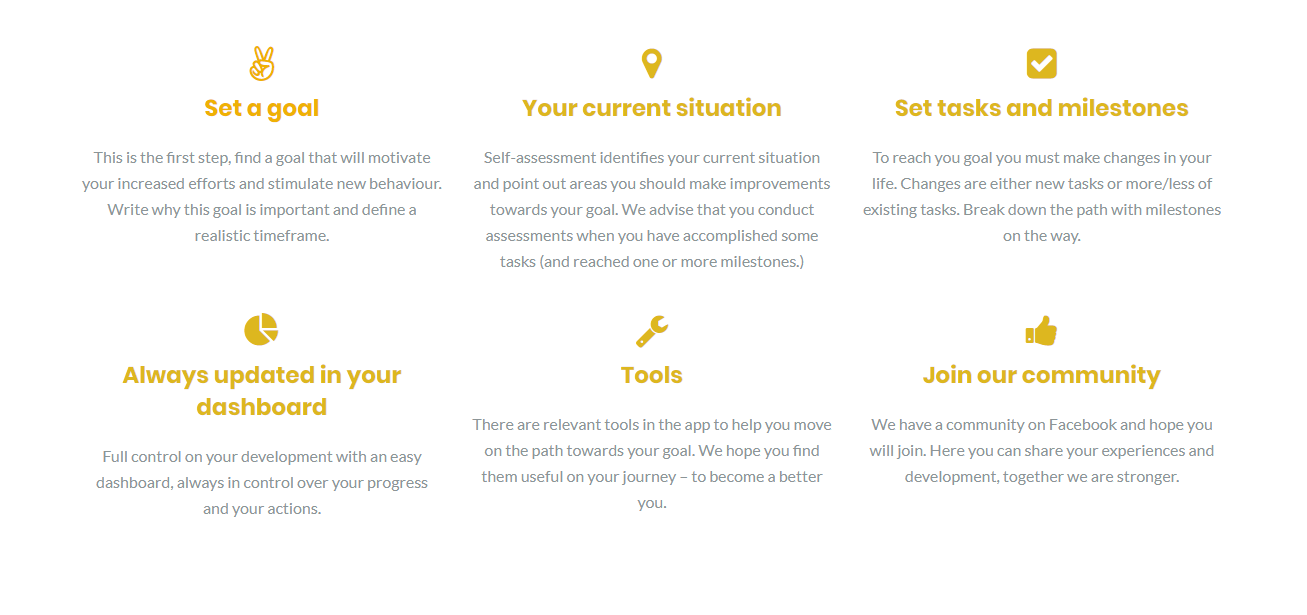 Set a goal

This is the first step, find a goal that will motivate your increased efforts and stimulate new behaviour. Write why this goal is important and define a realistic timeframe.

Your current situation

Self-assessment identifies your current situation and point out areas you should make improvements towards your goal. We advise that you conduct assessments when you have accomplished some tasks (and reached one or more milestones.)

Set tasks and milestones

To reach you goal you must make changes in your life. Changes are either new tasks or more/less of existing tasks. Break down the path with milestones on the way.

Always updated in your dashboard

Full control on your development with an easy dashboard, always in control over your progress and your actions.

Tools

There are relevant tools in the app to help you move on the path towards your goal. We hope you find them useful on your journey – to become a better you.

Join our community

We have a community on Facebook and hope you will join. Here you can share your experiences and development, together we are stronger.